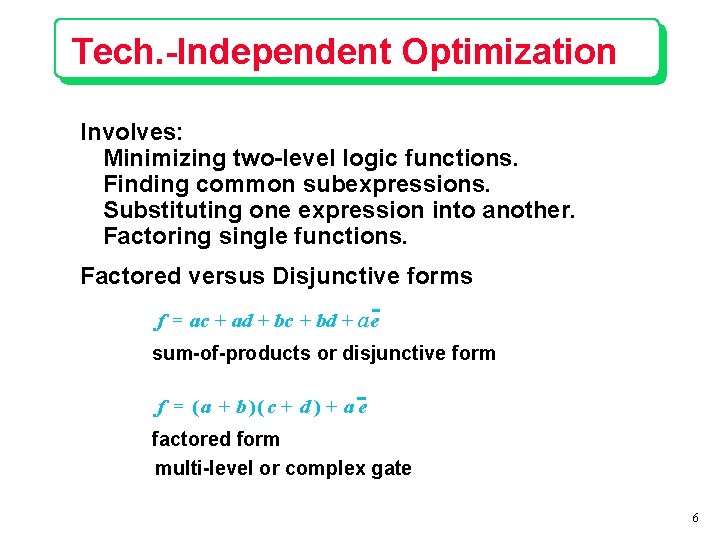 Tech.-Independent Optimization

Involves:
Minimizing two-level logic functions.
Finding common subexpressions.
Substituting one expression into another.
Factoring single functions.

Factored versus Disjunctive forms

$f = ac + ad + bc + bd + a\bar{e}$

sum-of-products or disjunctive form

$f = (a + b)(c + d) + a\bar{e}$

factored form
multi-level or complex gate

6